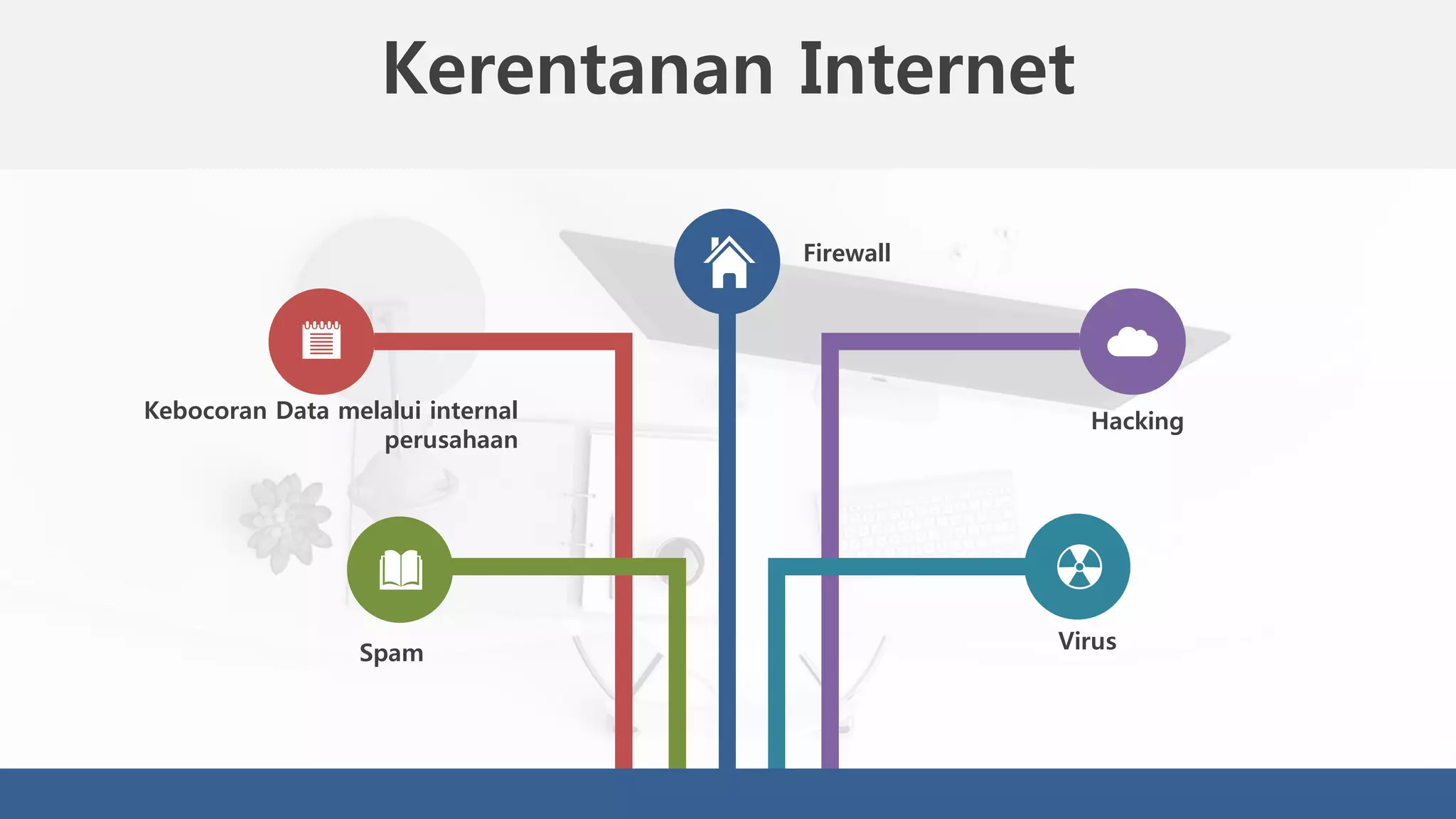 Kerentanan Internet

Firewall

Kebocoran Data melalui internal perusahaan

Hacking

Spam

Virus